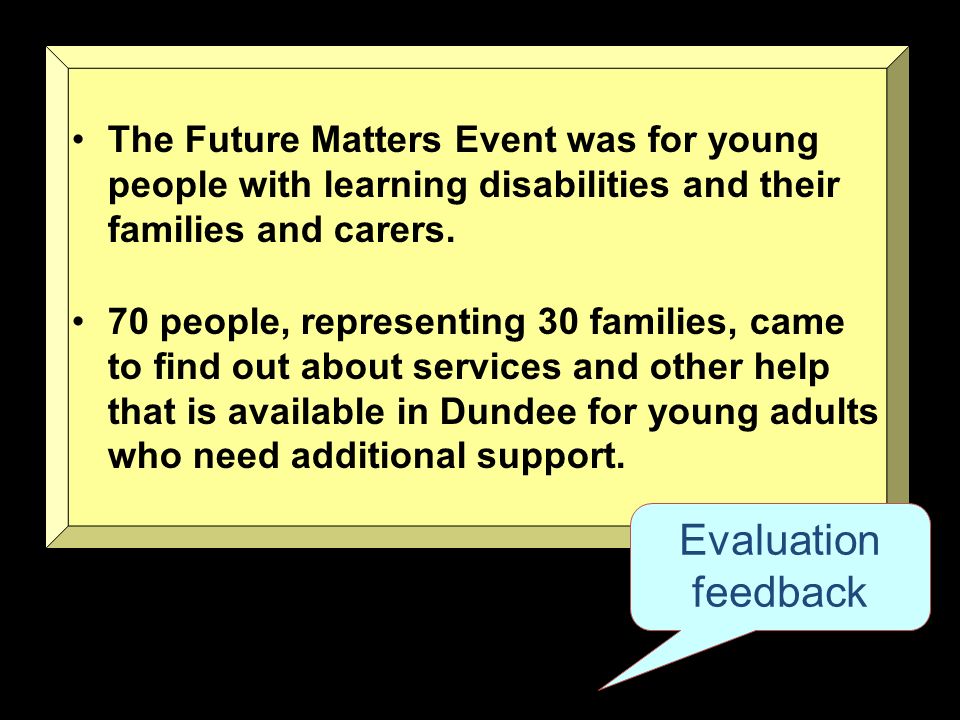 • The Future Matters Event was for young people with learning disabilities and their families and carers.

• 70 people, representing 30 families, came to find out about services and other help that is available in Dundee for young adults who need additional support.

Evaluation feedback